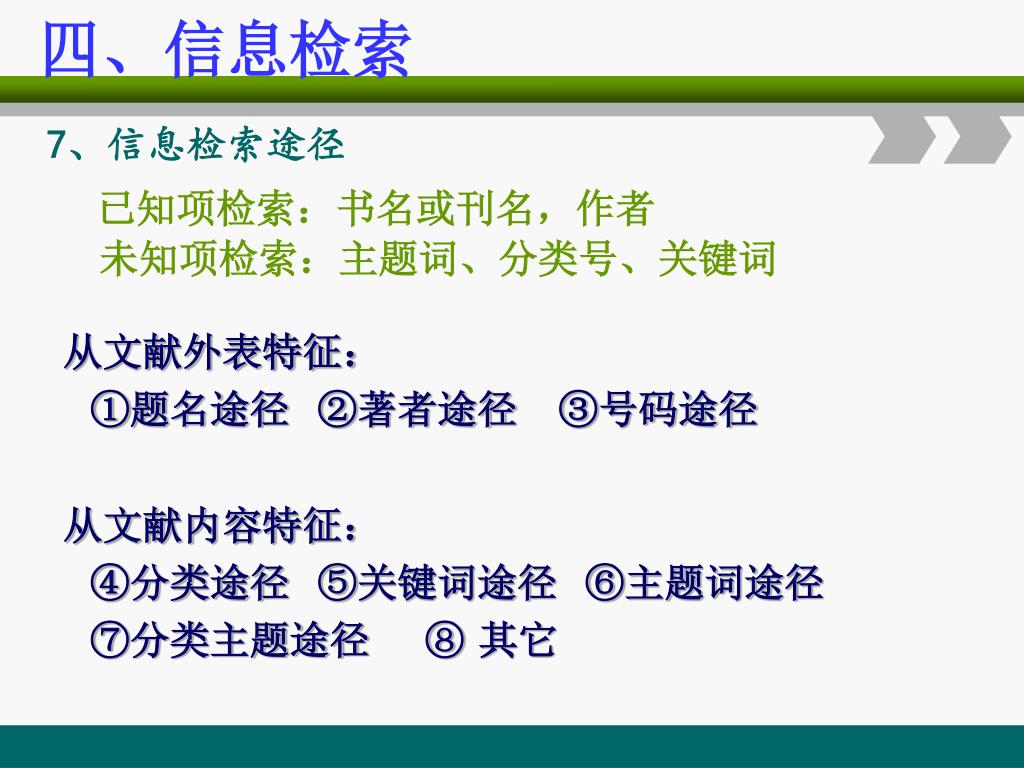 四、信息检索

7、信息检索途径

已知项检索：书名或刊名，作者
未知项检索：主题词、分类号、关键词

从文献外表特征：
①题名途径 ②著者途径 ③号码途径

从文献内容特征：
④分类途径 ⑤关键词途径 ⑥主题词途径
⑦分类主题途径 ⑧ 其它